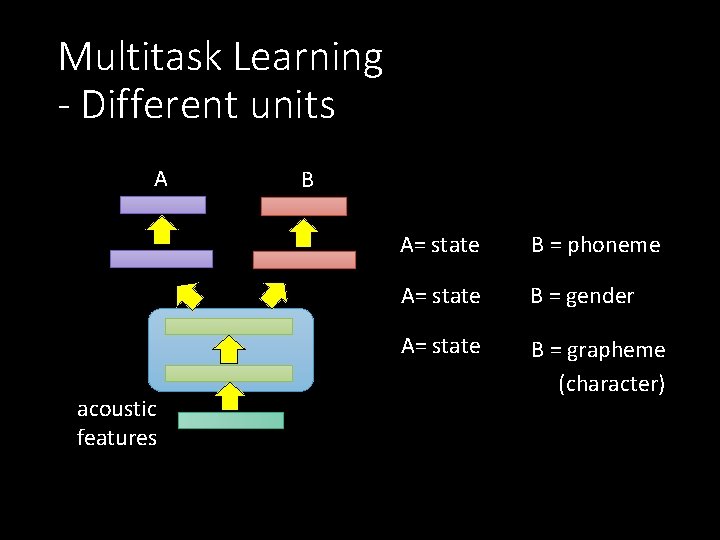 Multitask Learning
- Different units

A

B

acoustic features

A= state B = phoneme

A= state B = gender

A= state B = grapheme (character)